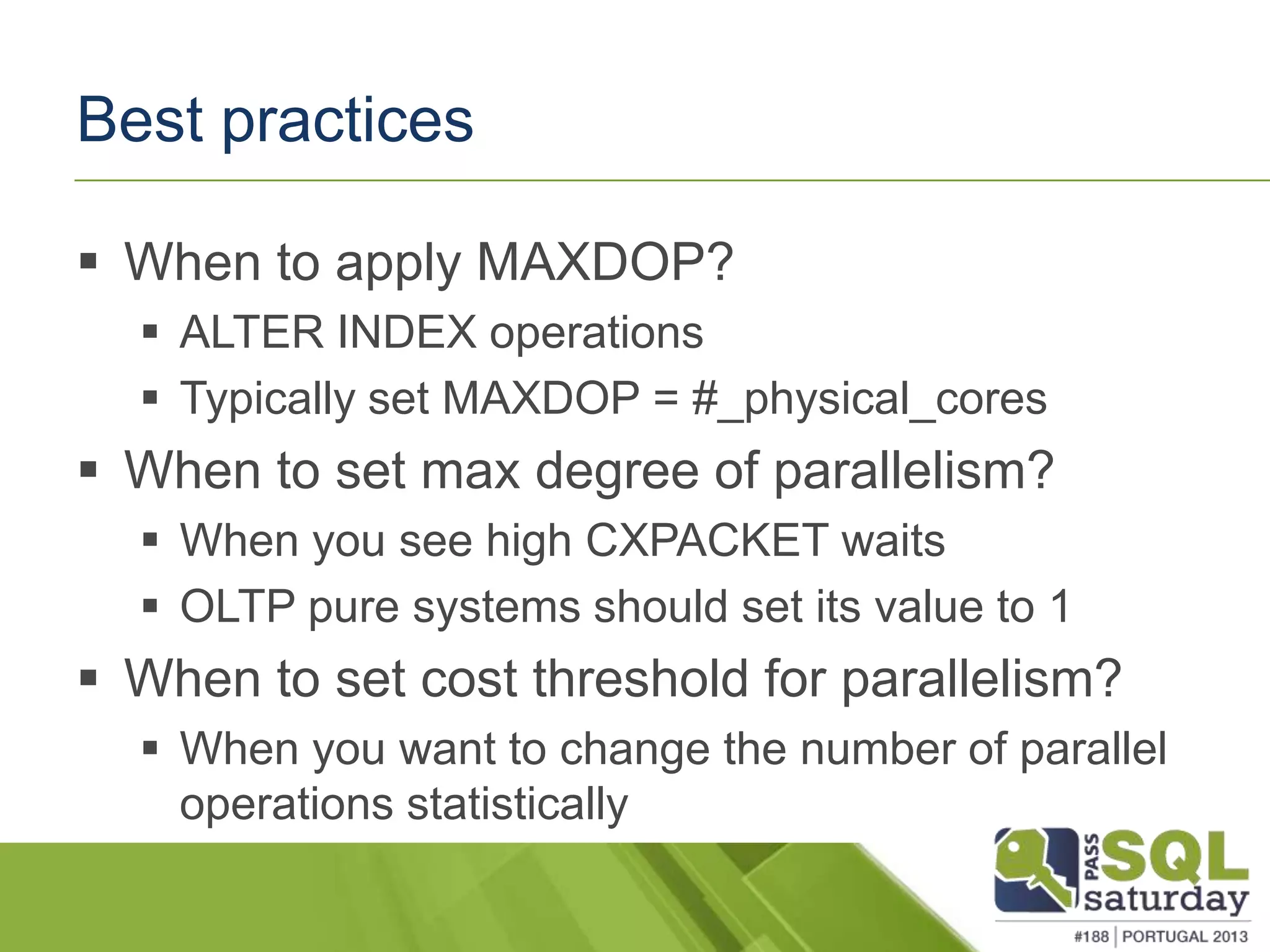 Best practices

▪ When to apply MAXDOP?
▪ ALTER INDEX operations
▪ Typically set MAXDOP = #_physical_cores
▪ When to set max degree of parallelism?
▪ When you see high CXPACKET waits
▪ OLTP pure systems should set its value to 1
▪ When to set cost threshold for parallelism?
▪ When you want to change the number of parallel operations statistically

PASS SQL saturday
#188 | PORTUGAL 2013